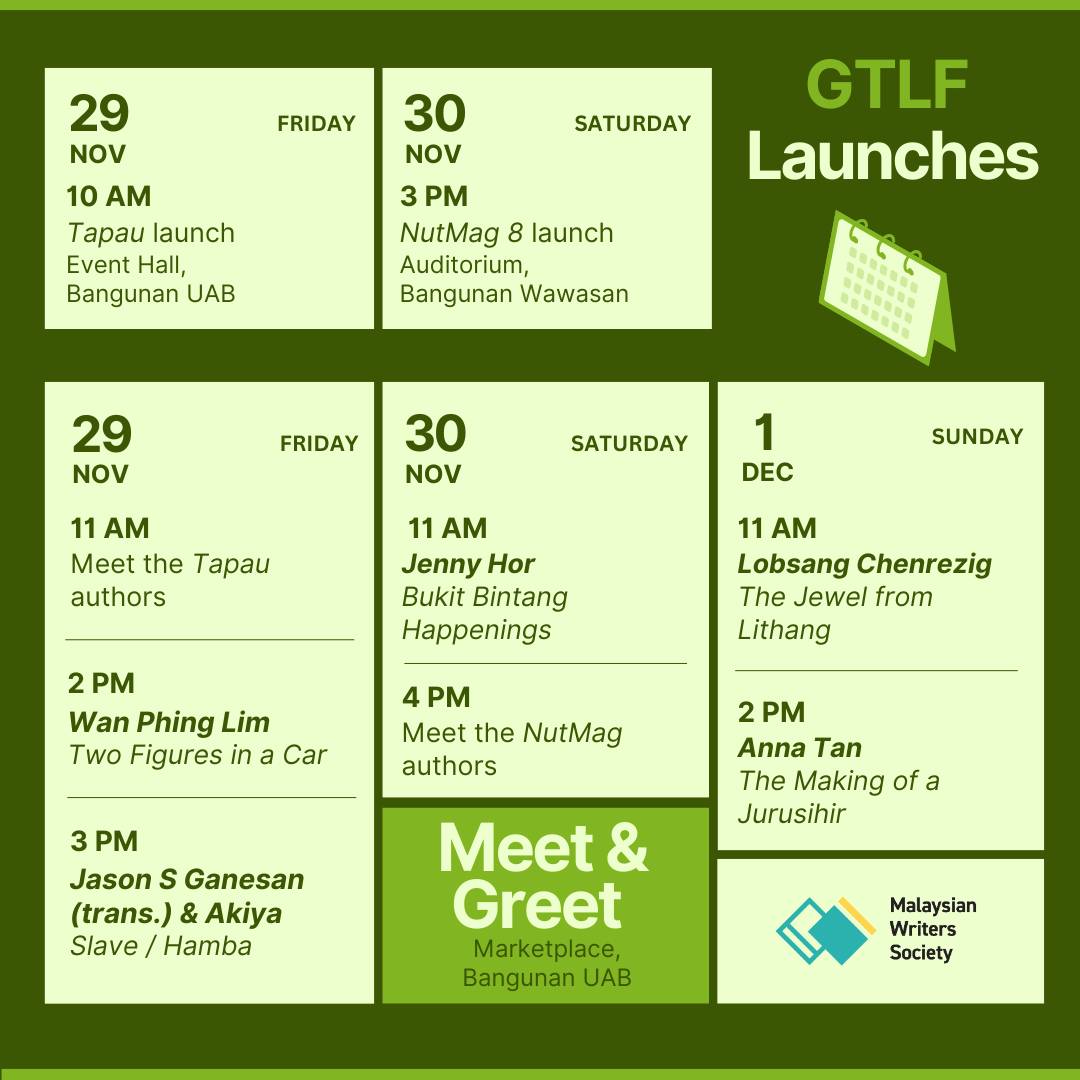 29 NOV
FRIDAY
10 AM
Tapau launch
Event Hall,
Bangunan UAB

30 NOV
SATURDAY
3 PM
NutMag 8 launch
Auditorium,
Bangunan Wawasan

GTLF
Launches

29 NOV
FRIDAY
11 AM
Meet the Tapau authors

2 PM
Wan Phing Lim
Two Figures in a Car

3 PM
Jason S Ganesan (trans.) & Akiya
Slave / Hamba

30 NOV
SATURDAY
11 AM
Jenny Hor
Bukit Bintang Happenings

4 PM
Meet the NutMag authors

Meet & Greet
Marketplace,
Bangunan UAB

1 DEC
SUNDAY
11 AM
Lobsang Chenrezig
The Jewel from Lithang

2 PM
Anna Tan
The Making of a Jurusihir

Malaysian Writers Society